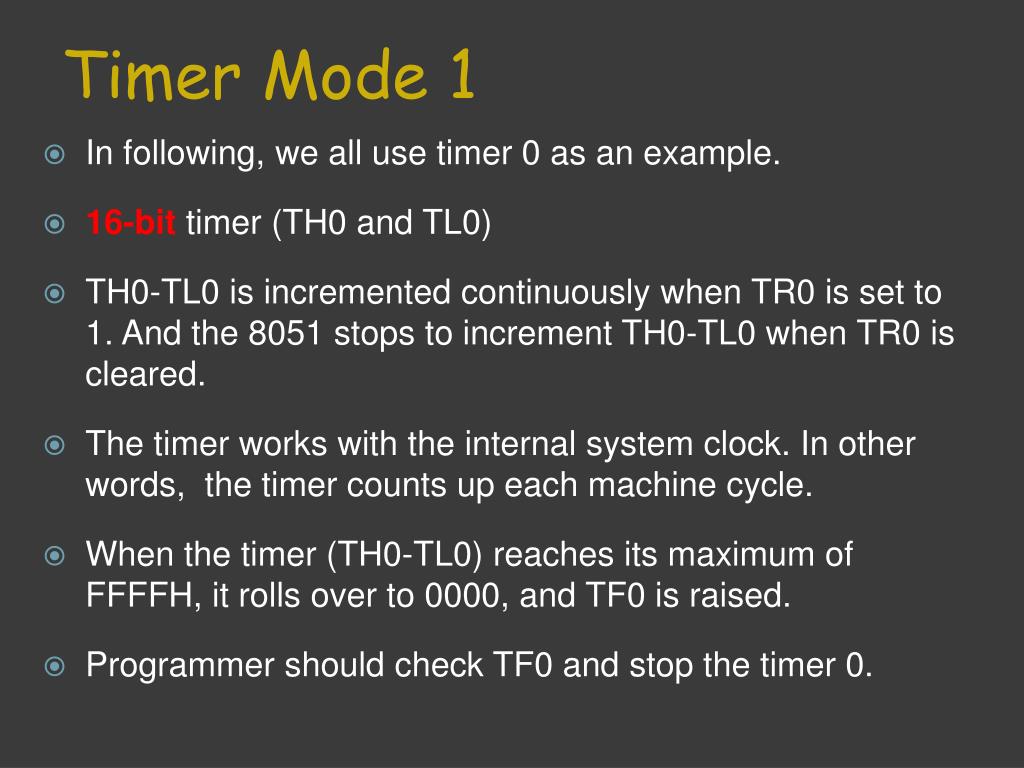 Timer Mode 1

In following, we all use timer 0 as an example.

16-bit timer (TH0 and TL0)

TH0-TL0 is incremented continuously when TR0 is set to 1. And the 8051 stops to increment TH0-TL0 when TR0 is cleared.

The timer works with the internal system clock. In other words, the timer counts up each machine cycle.

When the timer (TH0-TL0) reaches its maximum of FFFFH, it rolls over to 0000, and TF0 is raised.

Programmer should check TF0 and stop the timer 0.